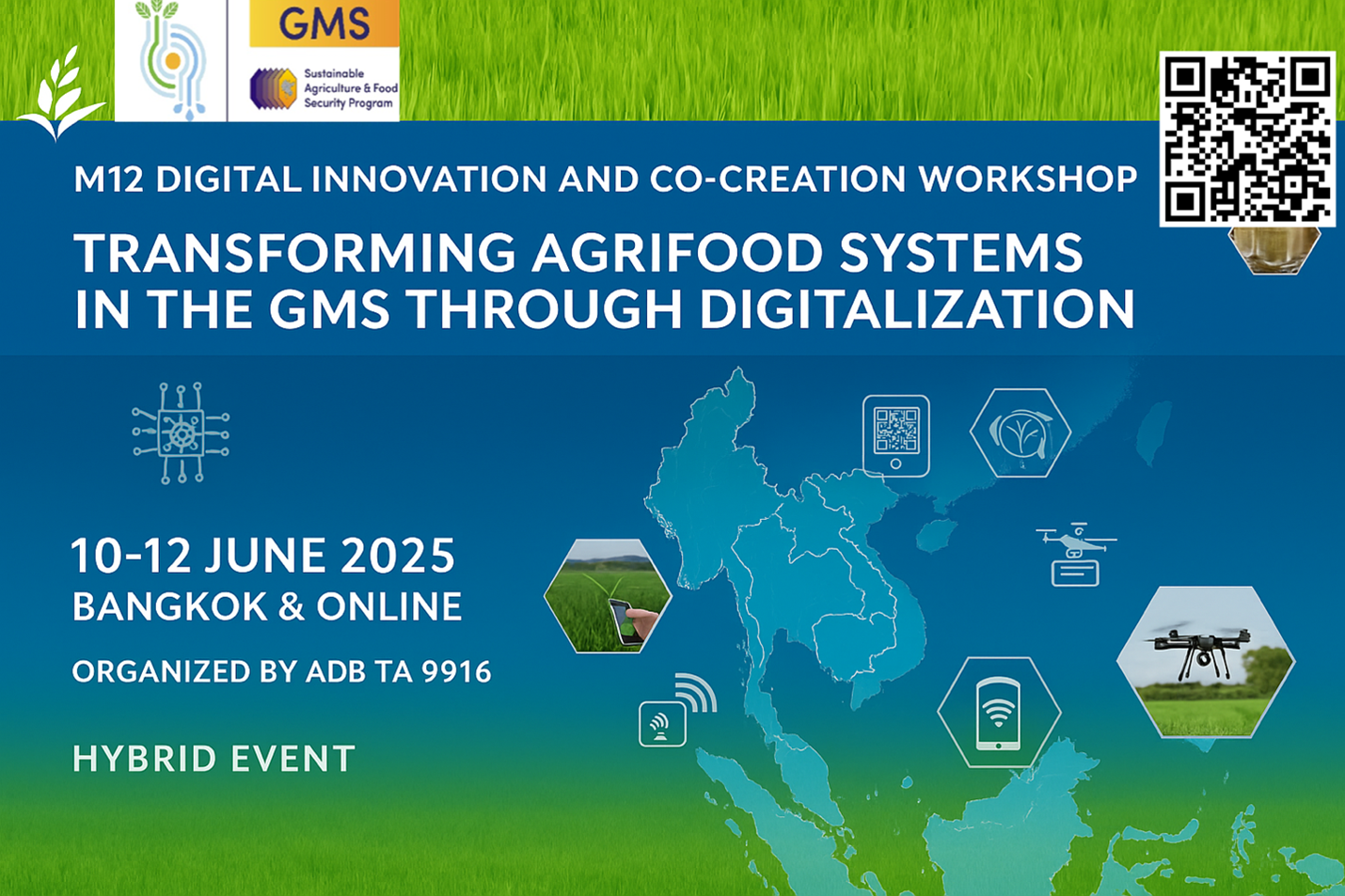 GMS

Sustainable Agriculture & Food Security Program

M12 DIGITAL INNOVATION AND CO-CREATION WORKSHOP

TRANSFORMING AGRIFOOD SYSTEMS IN THE GMS THROUGH DIGITALIZATION

10-12 JUNE 2025
BANGKOK & ONLINE

ORGANIZED BY ADB TA 9916

HYBRID EVENT